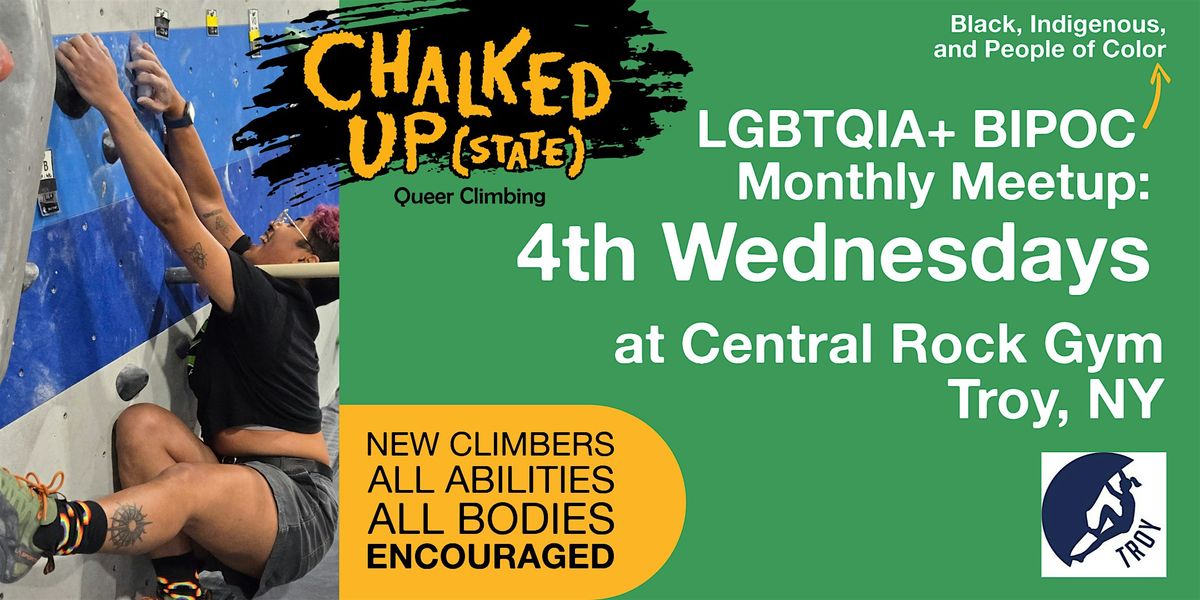 CHALKED UP (STATE)
Queer Climbing

Black, Indigenous, and People of Color

LGBTQIA+ BIPOC Monthly Meetup:
4th Wednesdays
at Central Rock Gym Troy, NY

NEW CLIMBERS
ALL ABILITIES
ALL BODIES
ENCOURAGED

TROY